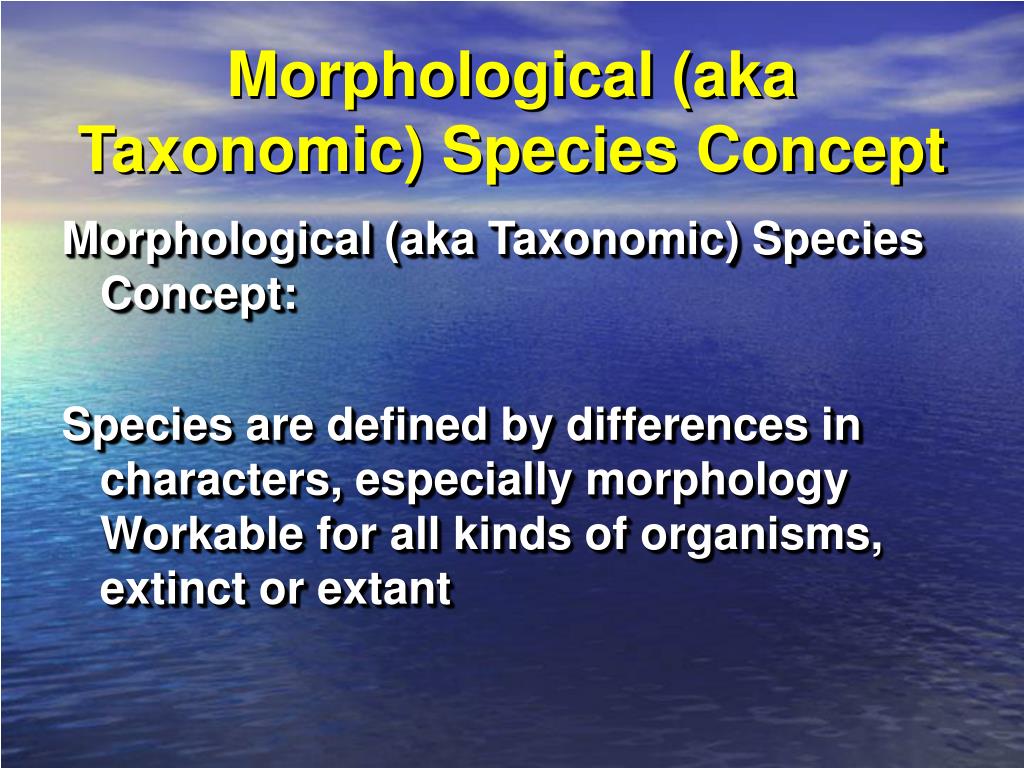 Morphological (aka Taxonomic) Species Concept

Morphological (aka Taxonomic) Species Concept:

Species are defined by differences in characters, especially morphology Workable for all kinds of organisms, extinct or extant